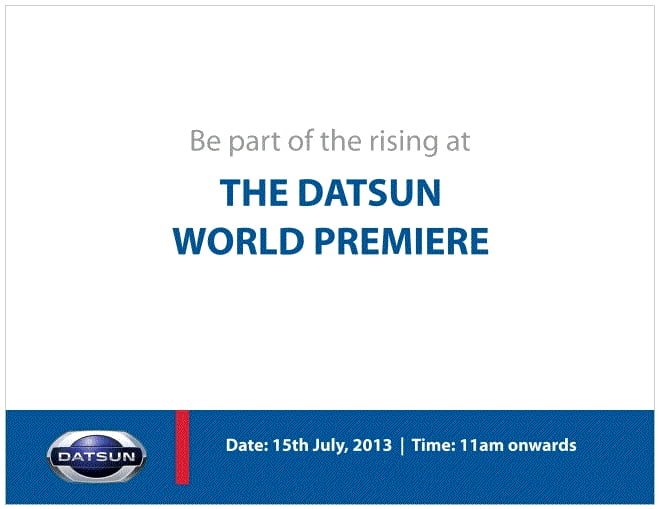 Be part of the rising at

THE DATSUN
WORLD PREMIERE

DATSUN

Date: 15th July, 2013 | Time: 11am onwards